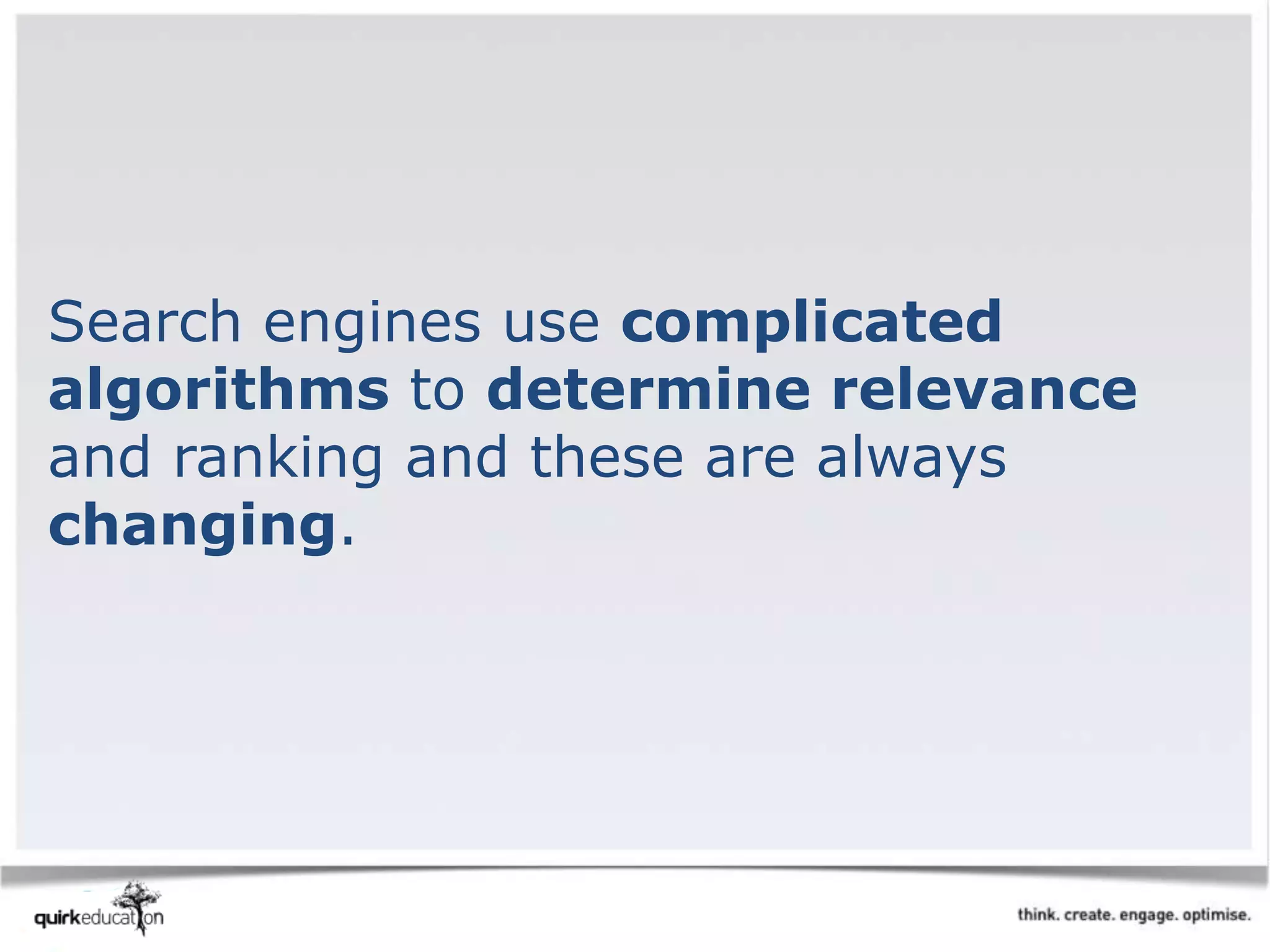 Search engines use complicated algorithms to determine relevance and ranking and these are always changing.

quirkeducation

think. create. engage. optimise.